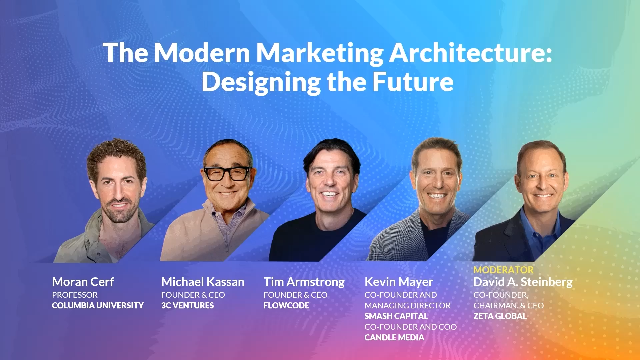 The Modern Marketing Architecture: Designing the Future

Moran Cerf
PROFESSOR
COLUMBIA UNIVERSITY

Michael Kassan
FOUNDER & CEO
3C VENTURES

Tim Armstrong
FOUNDER & CEO
FLOWCODE

Kevin Mayer
CO-FOUNDER AND MANAGING DIRECTOR
SMASH CAPITAL
CO-FOUNDER AND COO
CANDLE MEDIA

MODERATOR
David A. Steinberg
CO-FOUNDER, CHAIRMAN, & CEO
ZETA GLOBAL